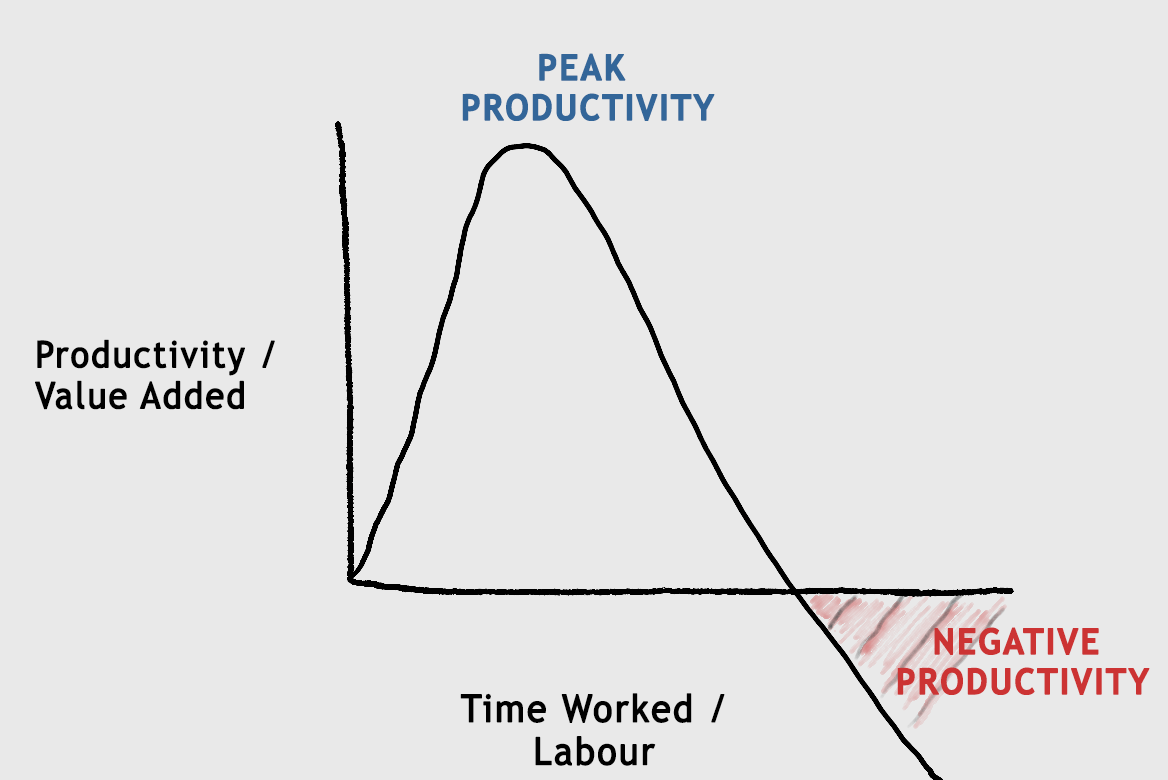 PEAK PRODUCTIVITY

Productivity / Value Added

NEGATIVE PRODUCTIVITY

Time Worked / Labour